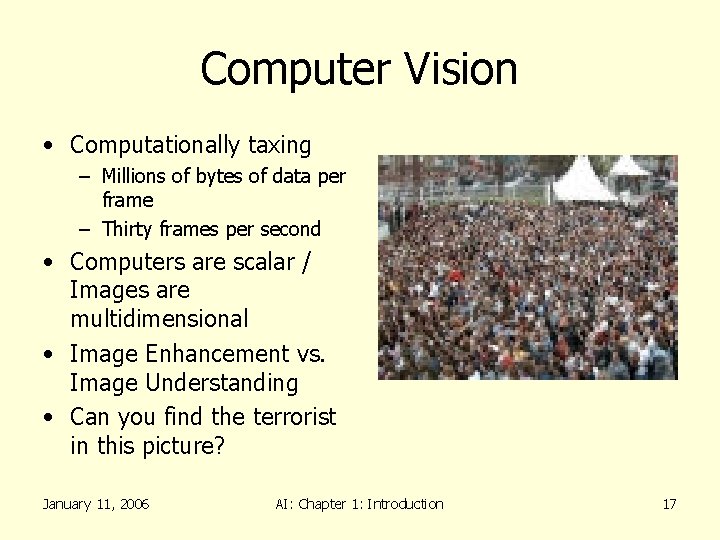 Computer Vision

• Computationally taxing
  – Millions of bytes of data per frame
  – Thirty frames per second
• Computers are scalar / Images are multidimensional
• Image Enhancement vs. Image Understanding
• Can you find the terrorist in this picture?

January 11, 2006

AI: Chapter 1: Introduction

17